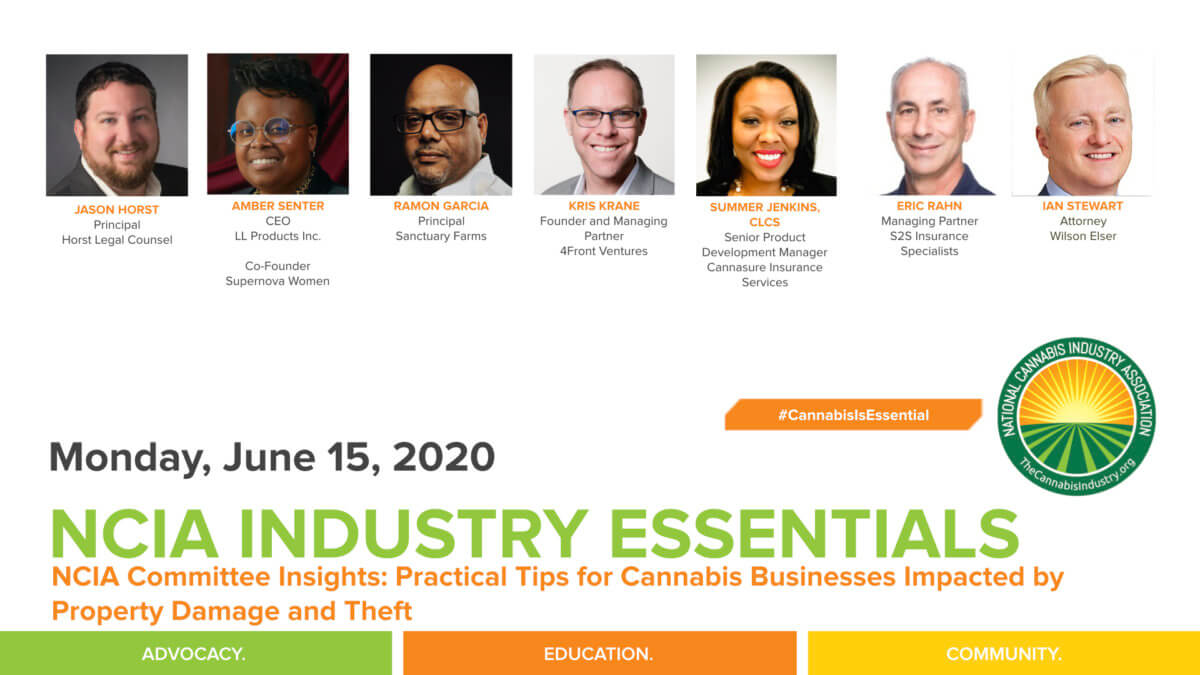 JASON HORST
Principal
Horst Legal Counsel

AMBER SENTER
CEO
LL Products Inc.

Co-Founder
Supernova Women

RAMON GARCIA
Principal
Sanctuary Farms

KRIS KRANE
Founder and Managing Partner
4Front Ventures

SUMMER JENKINS, CLCS
Senior Product Development Manager
Cannasure Insurance Services

ERIC RAHN
Managing Partner
S2S Insurance Specialists

IAN STEWART
Attorney
Wilson Elser

#CannabisIsEssential

NATIONAL CANNABIS INDUSTRY ASSOCIATION
TheCannabisIndustry.org

Monday, June 15, 2020

NCIA INDUSTRY ESSENTIALS

NCIA Committee Insights: Practical Tips for Cannabis Businesses Impacted by Property Damage and Theft

ADVOCACY. EDUCATION. COMMUNITY.